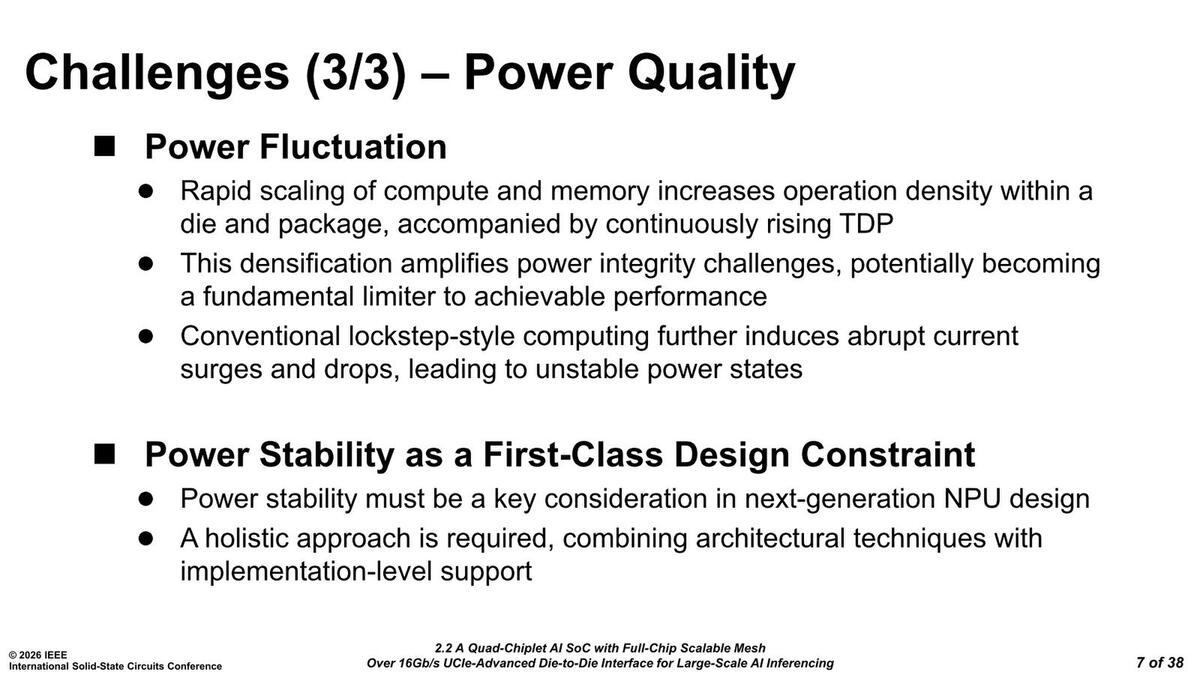 Challenges (3/3) – Power Quality

■ Power Fluctuation
● Rapid scaling of compute and memory increases operation density within a die and package, accompanied by continuously rising TDP
● This densification amplifies power integrity challenges, potentially becoming a fundamental limiter to achievable performance
● Conventional lockstep-style computing further induces abrupt current surges and drops, leading to unstable power states

■ Power Stability as a First-Class Design Constraint
● Power stability must be a key consideration in next-generation NPU design
● A holistic approach is required, combining architectural techniques with implementation-level support

© 2026 IEEE
International Solid-State Circuits Conference

2.2 A Quad-Chiplet AI SoC with Full-Chip Scalable Mesh
Over 16Gb/s UCIe-Advanced Die-to-Die Interface for Large-Scale AI Inferencing

7 of 38